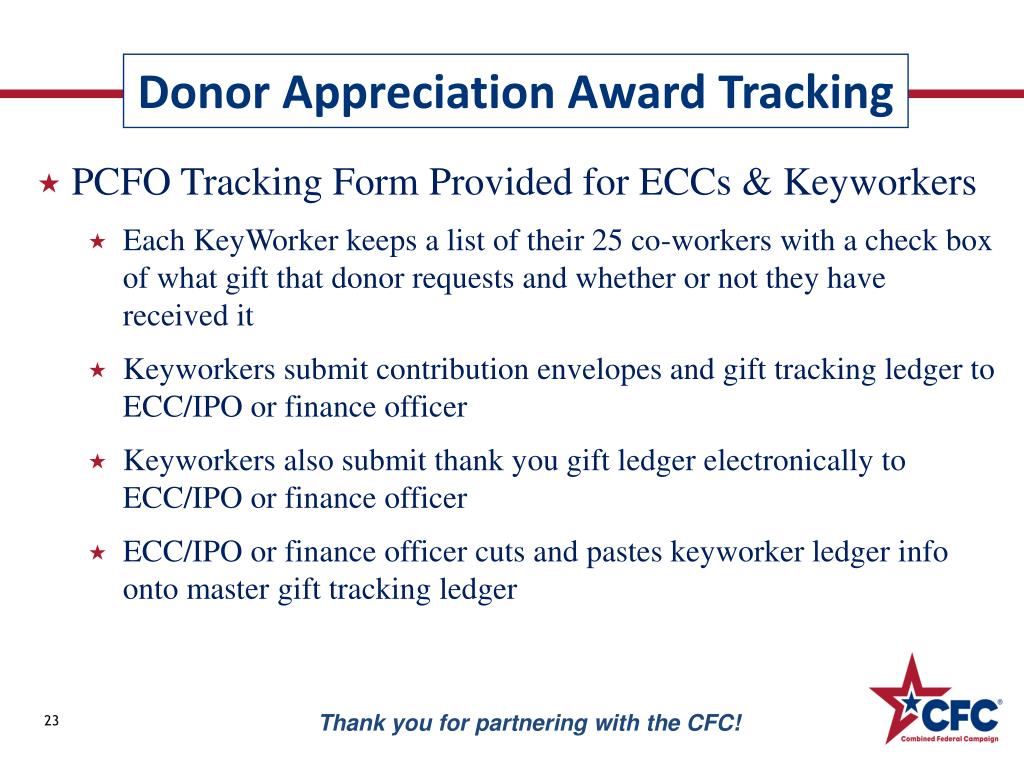 Donor Appreciation Award Tracking

★ PCFO Tracking Form Provided for ECCs & Keyworkers

★ Each KeyWorker keeps a list of their 25 co-workers with a check box of what gift that donor requests and whether or not they have received it

★ Keyworkers submit contribution envelopes and gift tracking ledger to ECC/IPO or finance officer

★ Keyworkers also submit thank you gift ledger electronically to ECC/IPO or finance officer

★ ECC/IPO or finance officer cuts and pastes keyworker ledger info onto master gift tracking ledger

23

Thank you for partnering with the CFC!

CFC®
Combined Federal Campaign